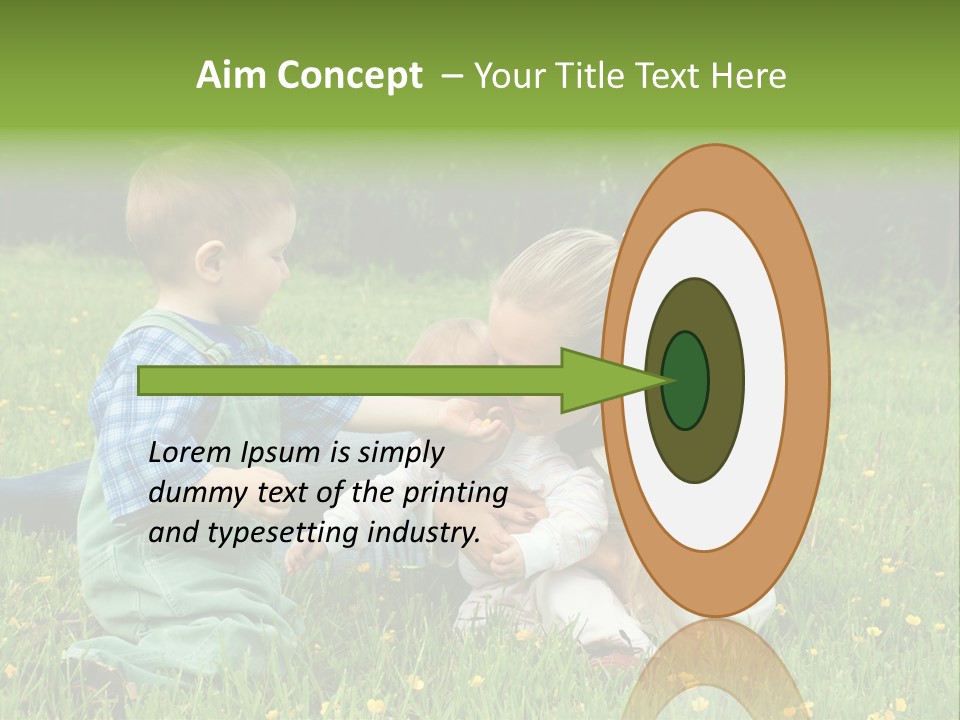 Aim Concept – Your Title Text Here

Lorem Ipsum is simply dummy text of the printing and typesetting industry.